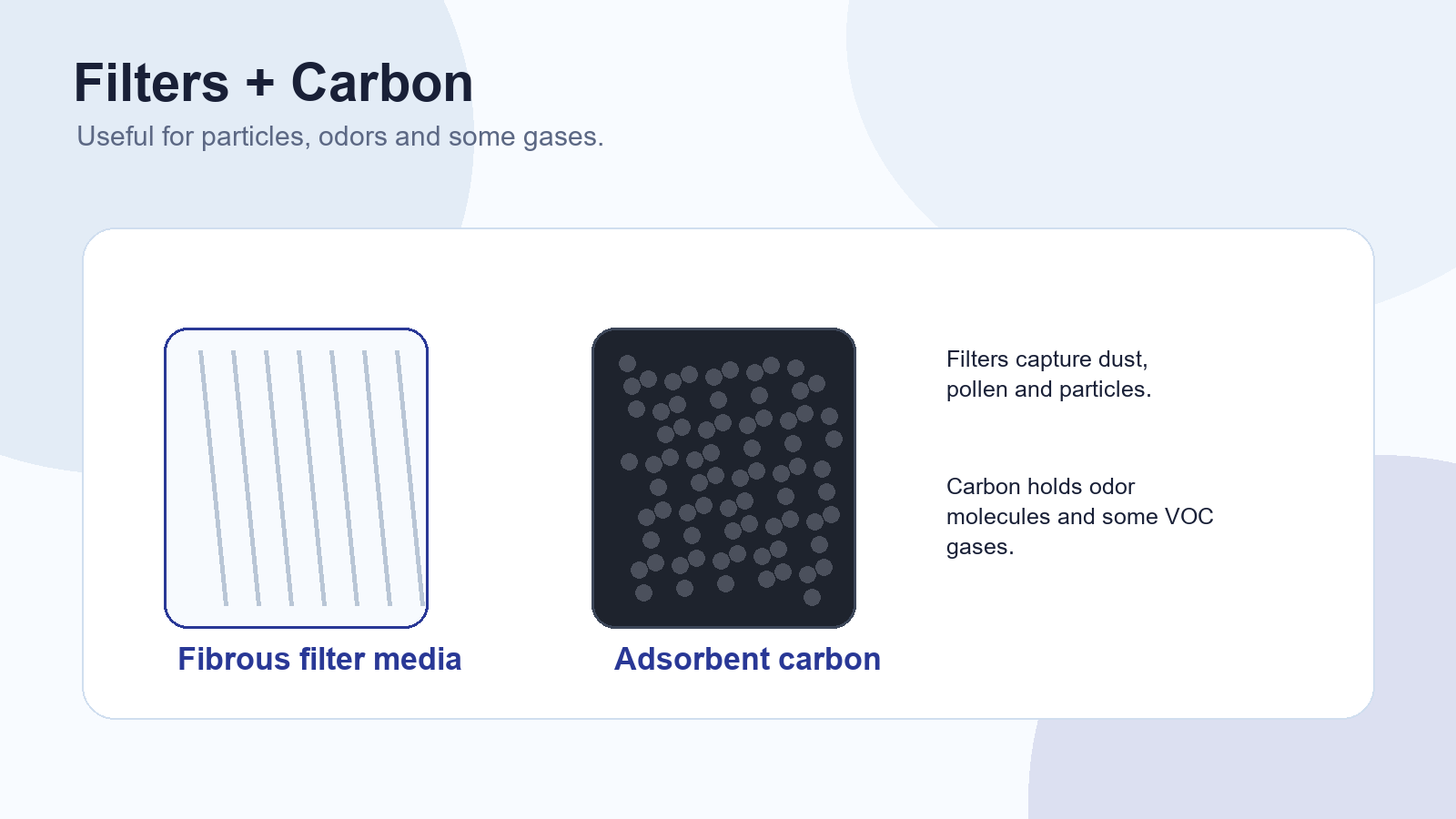 Filters + Carbon

Useful for particles, odors and some gases.

Fibrous filter media

Adsorbent carbon

Filters capture dust, pollen and particles.

Carbon holds odor molecules and some VOC gases.